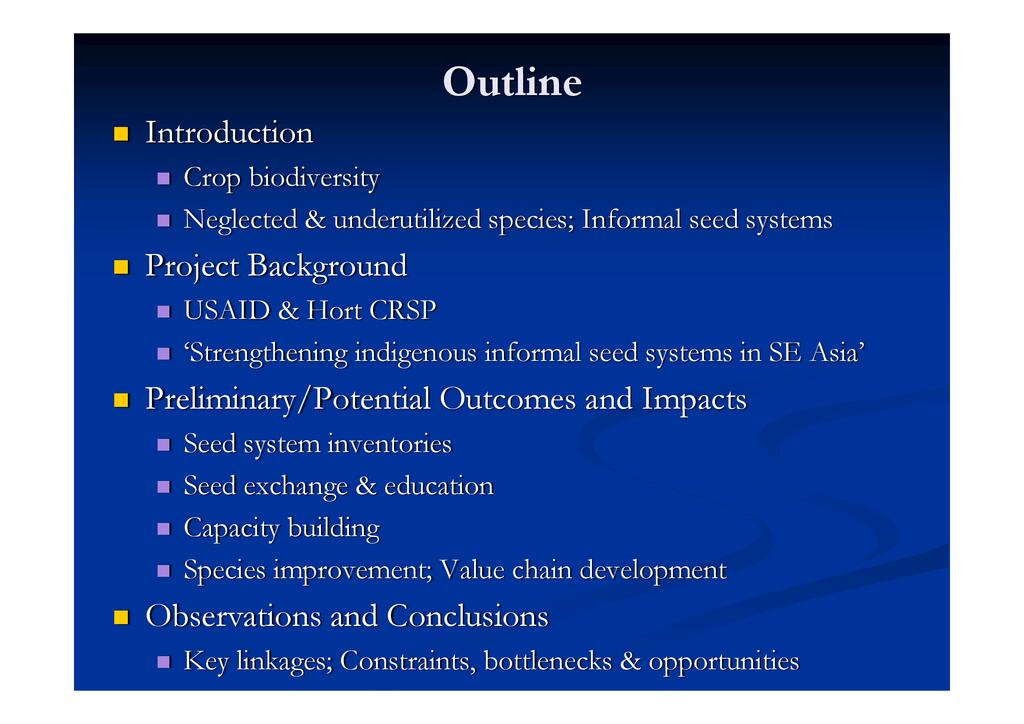 Outline

- Introduction
  - Crop biodiversity
  - Neglected & underutilized species; Informal seed systems
- Project Background
  - USAID & Hort CRSP
  - ‘Strengthening indigenous informal seed systems in SE Asia’
- Preliminary/Potential Outcomes and Impacts
  - Seed system inventories
  - Seed exchange & education
  - Capacity building
  - Species improvement; Value chain development
- Observations and Conclusions
  - Key linkages; Constraints, bottlenecks & opportunities